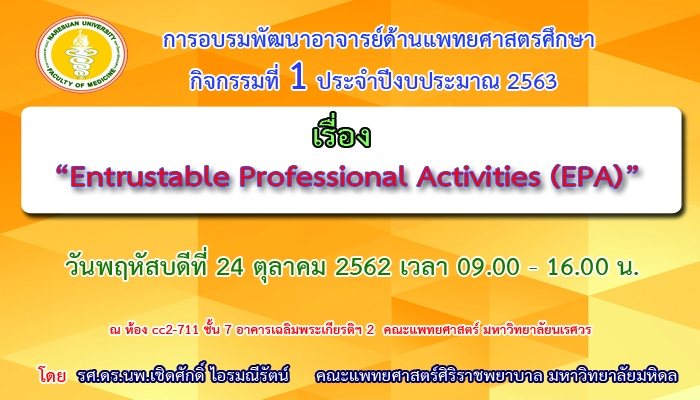 NARESUAN UNIVERSITY
FACULTY OF MEDICINE

การอบรมพัฒนาอาจารย์ด้านแพทยศาสตรศึกษา
กิจกรรมที่ 1 ประจำปีงบประมาณ 2563

เรื่อง
“Entrustable Professional Activities (EPA)”

วันพฤหัสบดีที่ 24 ตุลาคม 2562 เวลา 09.00 - 16.00 น.

ณ ห้อง cc2-711 ชั้น 7 อาคารเฉลิมพระเกียรติฯ 2 คณะแพทยศาสตร์ มหาวิทยาลัยนเรศวร

โดย รศ.ดร.นพ.เชิดศักดิ์ ไอรมณีรัตน์ คณะแพทยศาสตร์ศิริราชพยาบาล มหาวิทยาลัยมหิดล